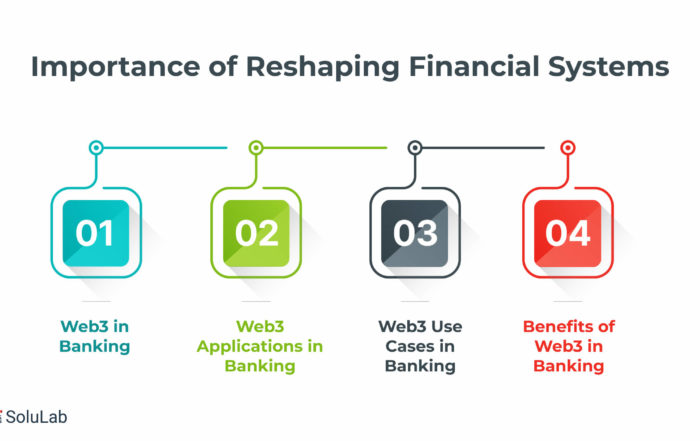 Importance of Reshaping Financial Systems

01

Web3 in Banking

02

Web3 Applications in Banking

03

Web3 Use Cases in Banking

04

Benefits of Web3 in Banking

SoluLab